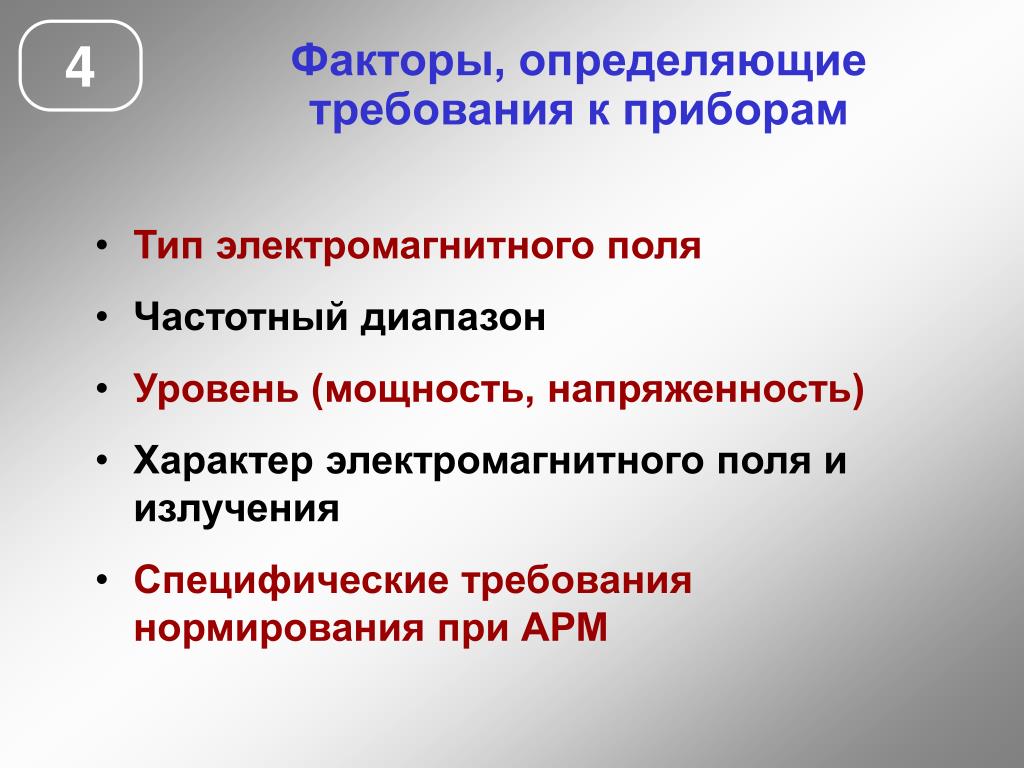 4

Факторы, определяющие требования к приборам

• Тип электромагнитного поля
• Частотный диапазон
• Уровень (мощность, напряженность)
• Характер электромагнитного поля и излучения
• Специфические требования нормирования при АРМ